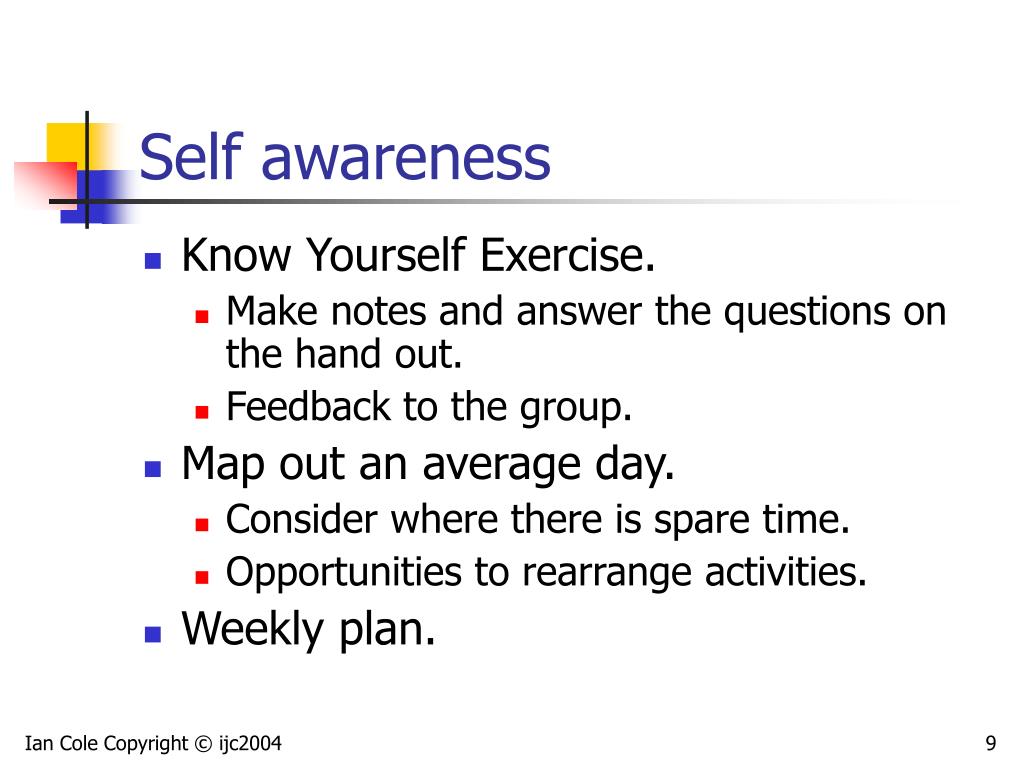 Self awareness

- Know Yourself Exercise.
  - Make notes and answer the questions on the hand out.
  - Feedback to the group.
- Map out an average day.
  - Consider where there is spare time.
  - Opportunities to rearrange activities.
- Weekly plan.

Ian Cole Copyright © ijc2004

9